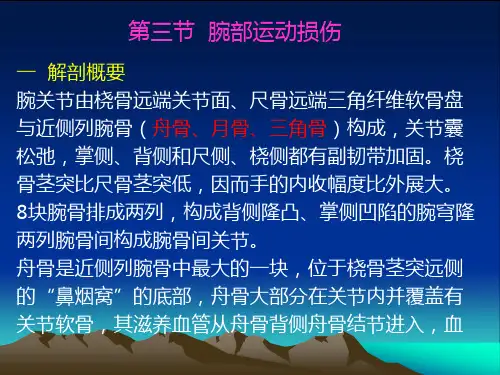 第三节 腕部运动损伤

一 解剖概要

腕关节由桡骨远端关节面、尺骨远端三角纤维软骨盘与近侧列腕骨（舟骨、月骨、三角骨）构成，关节囊松弛，掌侧、背侧和尺侧、桡侧都有副韧带加固。桡骨茎突比尺骨茎突低，因而手的内收幅度比外展大。

8块腕骨排成两列，构成背侧隆凸、掌侧凹陷的腕穹隆两列腕骨间构成腕骨间关节。

舟骨是近侧列腕骨中最大的一块，位于桡骨茎突远侧的“鼻烟窝”的底部，舟骨大部分在关节内并覆盖有关节软骨，其滋养血管从舟骨背侧舟骨结节进入，血